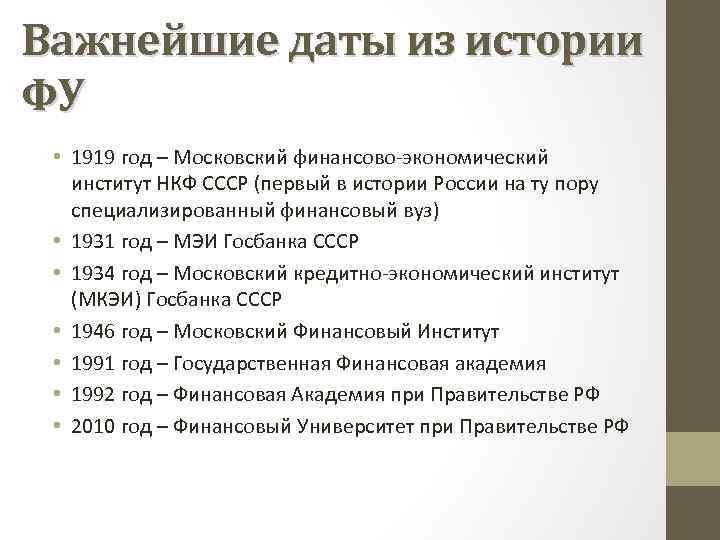 Важнейшие даты из истории ФУ

• 1919 год – Московский финансово-экономический институт НКФ СССР (первый в истории России на ту пору специализированный финансовый вуз)
• 1931 год – МЭИ Госбанка СССР
• 1934 год – Московский кредитно-экономический институт (МКЭИ) Госбанка СССР
• 1946 год – Московский Финансовый Институт
• 1991 год – Государственная Финансовая академия
• 1992 год – Финансовая Академия при Правительстве РФ
• 2010 год – Финансовый Университет при Правительстве РФ